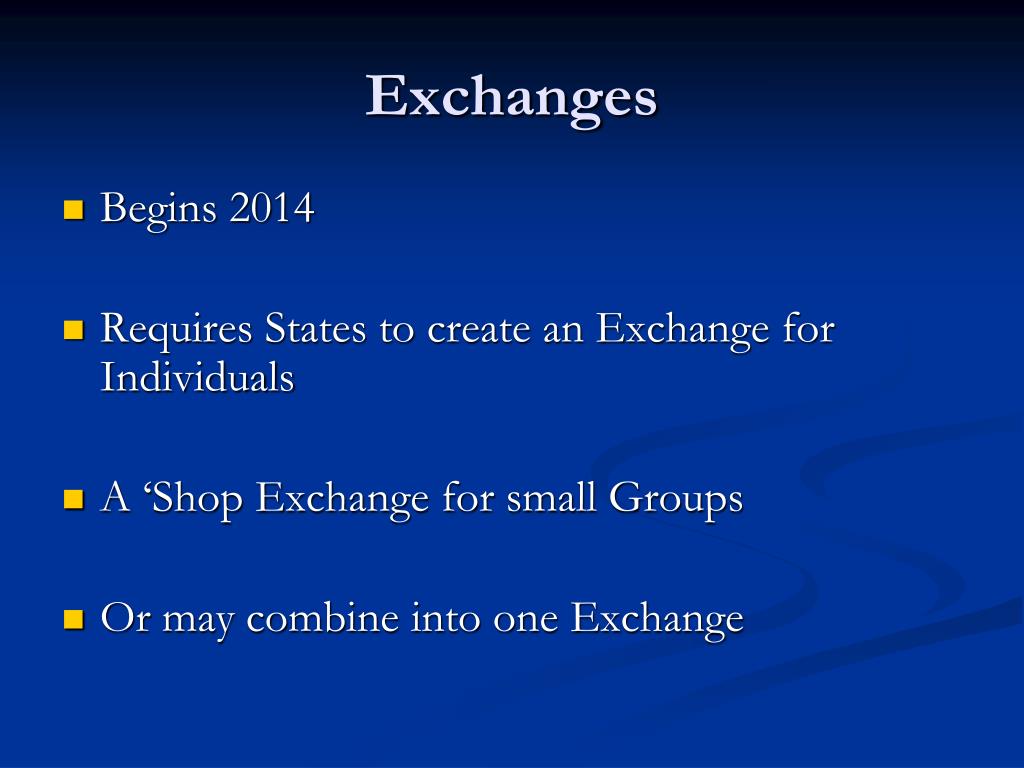 Exchanges

Begins 2014

Requires States to create an Exchange for Individuals

A ‘Shop Exchange for small Groups

Or may combine into one Exchange